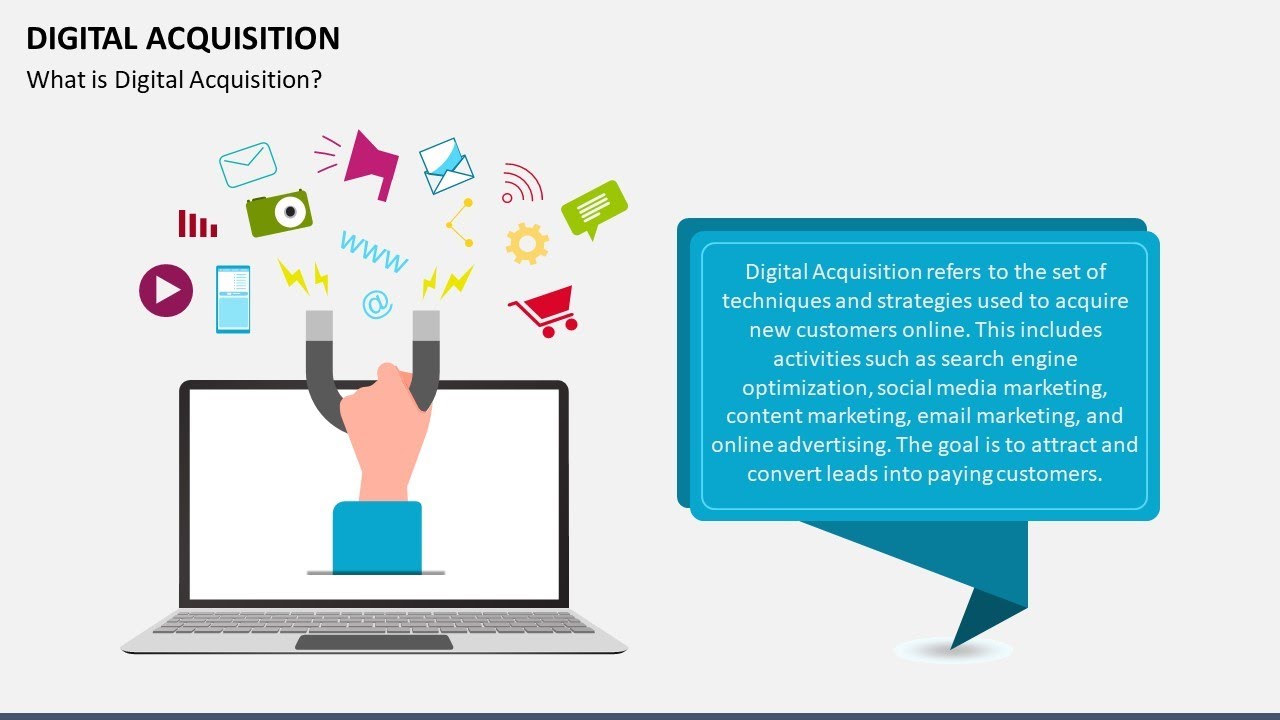 DIGITAL ACQUISITION

What is Digital Acquisition?

www

@

Digital Acquisition refers to the set of techniques and strategies used to acquire new customers online. This includes activities such as search engine optimization, social media marketing, content marketing, email marketing, and online advertising. The goal is to attract and convert leads into paying customers.